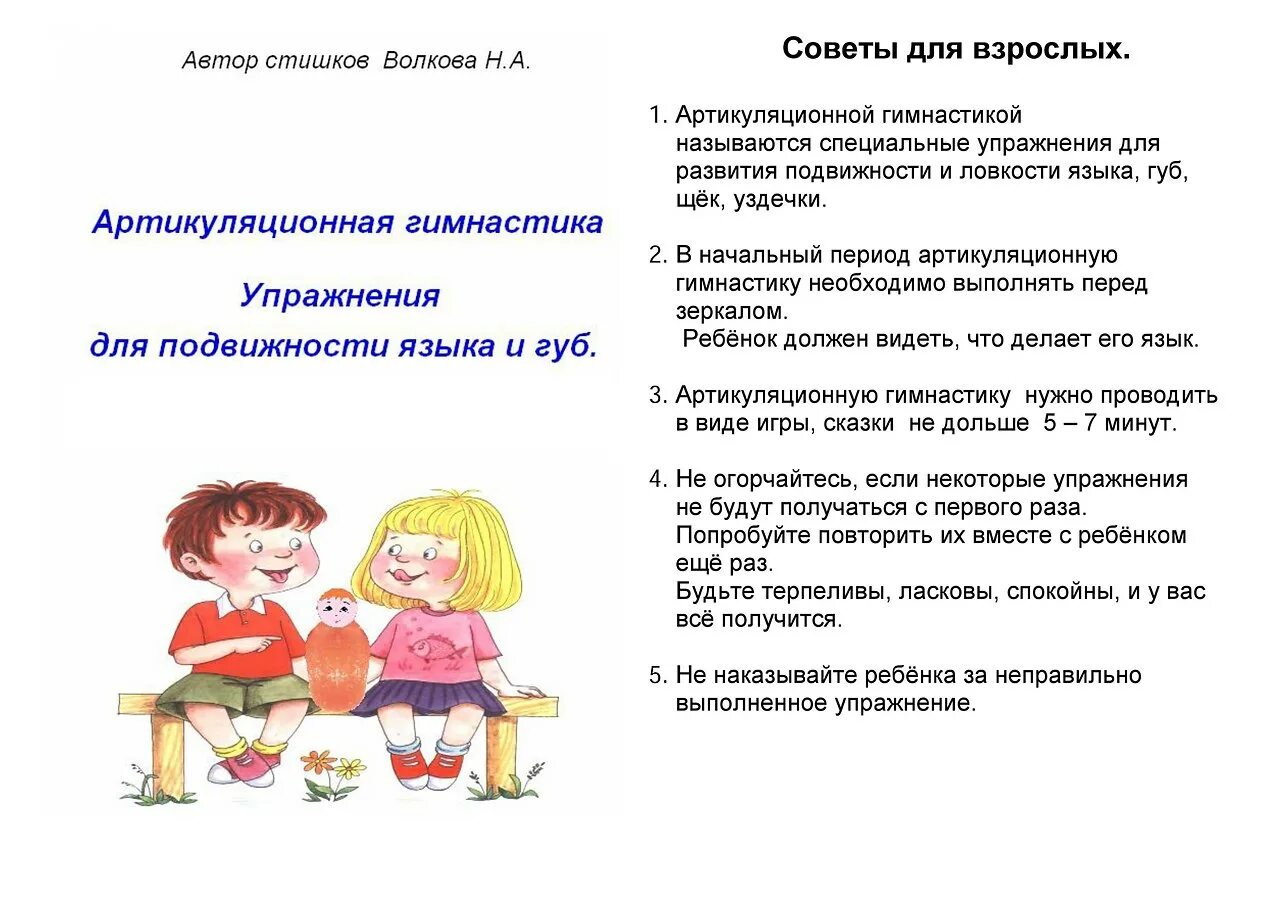 Автор стишков Волкова Н.А.

Артикуляционная гимнастика

Упражнения

для подвижности языка и губ.

Советы для взрослых.

1. Артикуляционной гимнастикой называются специальные упражнения для развития подвижности и ловкости языка, губ, щёк, уздечки.

2. В начальный период артикуляционную гимнастику необходимо выполнять перед зеркалом.
Ребёнок должен видеть, что делает его язык.

3. Артикуляционную гимнастику нужно проводить в виде игры, сказки не дольше 5 – 7 минут.

4. Не огорчайтесь, если некоторые упражнения не будут получаться с первого раза.
Попробуйте повторить их вместе с ребёнком ещё раз.
Будьте терпеливы, ласковы, спокойны, и у вас всё получится.

5. Не наказывайте ребёнка за неправильно выполненное упражнение.